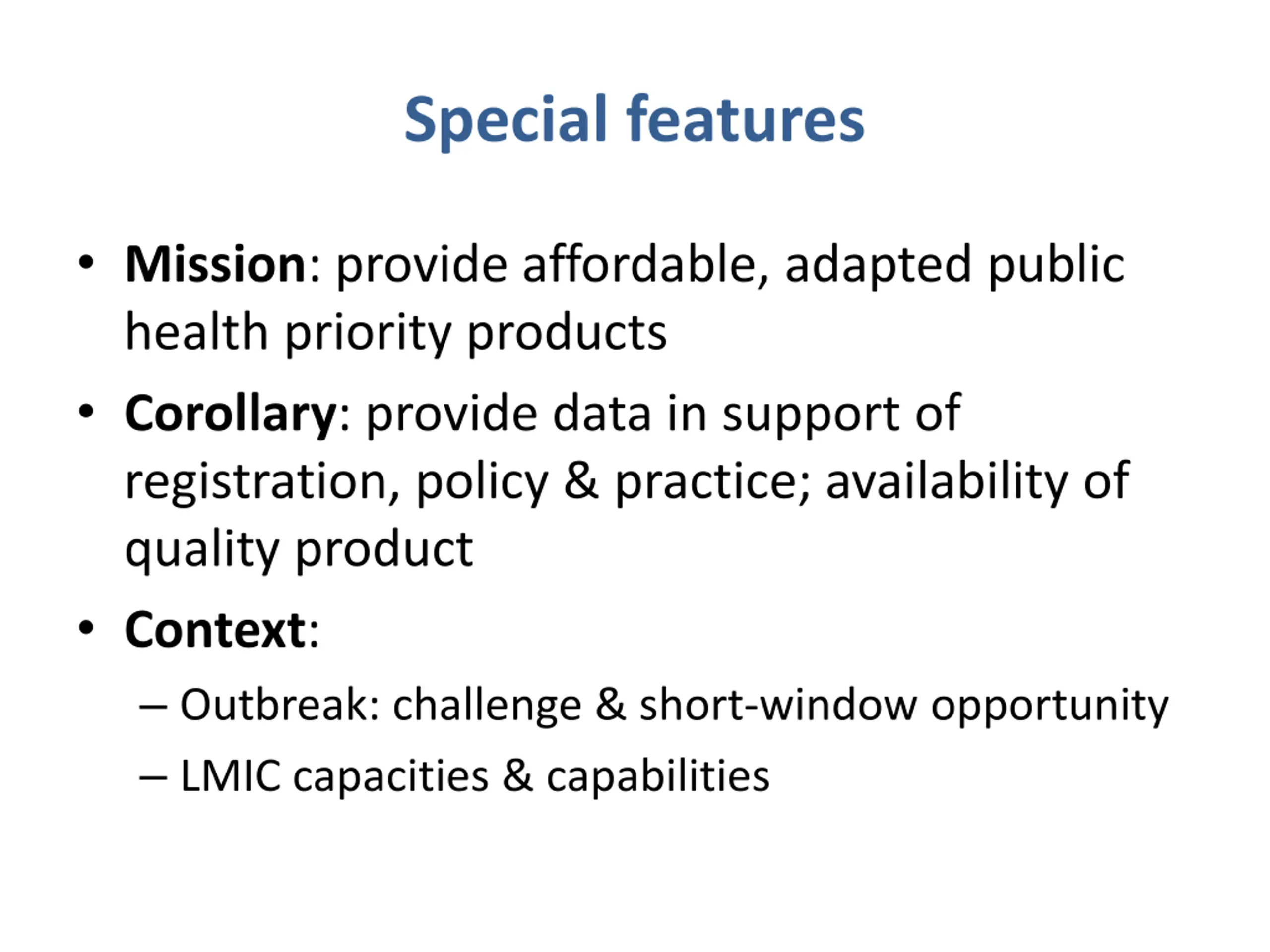 Special features

• Mission: provide affordable, adapted public health priority products

• Corollary: provide data in support of registration, policy & practice; availability of quality product

• Context:
– Outbreak: challenge & short-window opportunity
– LMIC capacities & capabilities